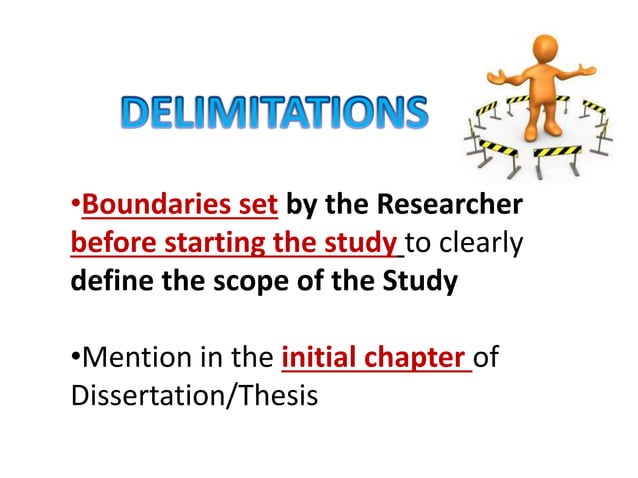 DELIMITATIONS

•Boundaries set by the Researcher before starting the study to clearly define the scope of the Study

•Mention in the initial chapter of Dissertation/Thesis